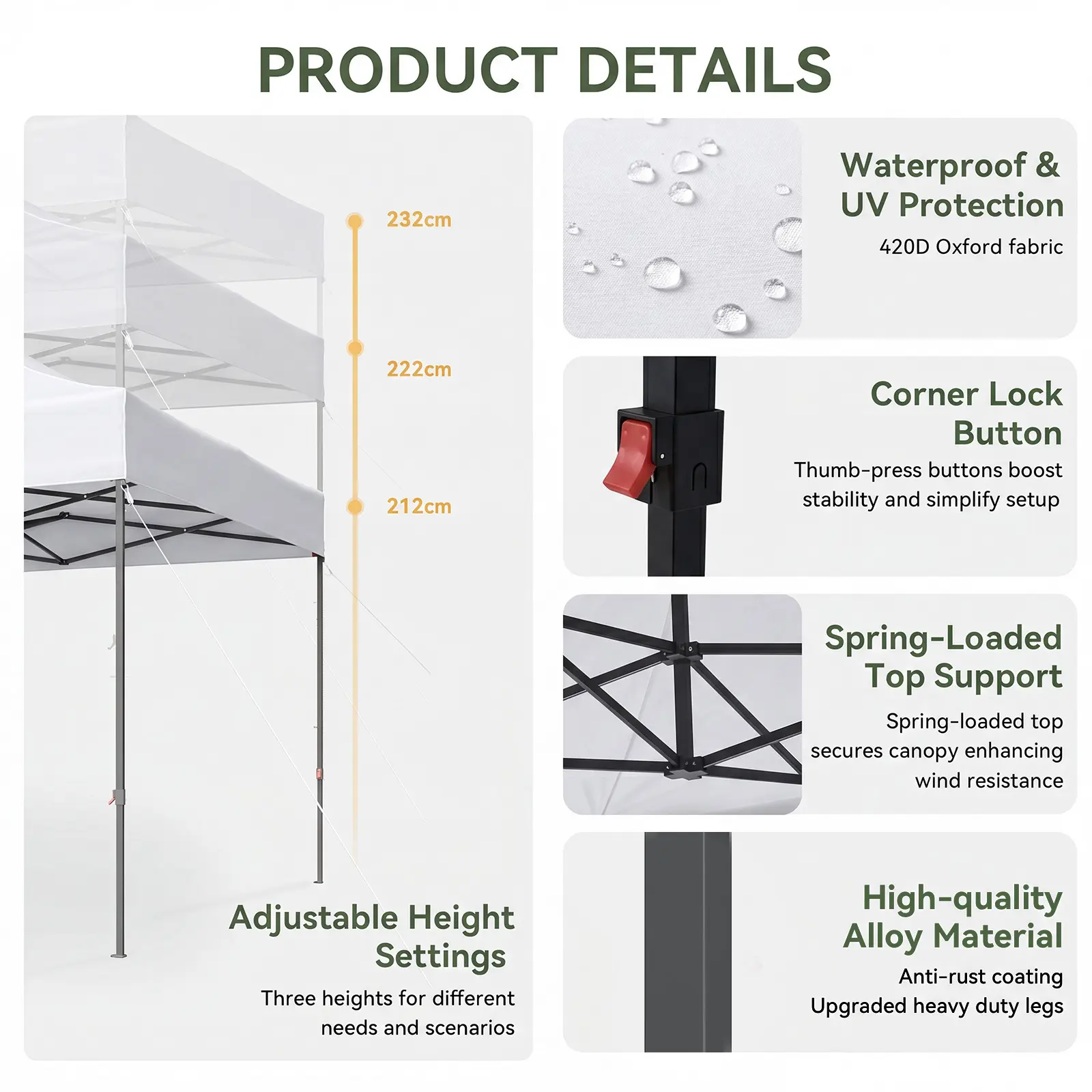 PRODUCT DETAILS

232cm

222cm

212cm

Adjustable Height Settings

Three heights for different needs and scenarios

Waterproof & UV Protection

420D Oxford fabric

Corner Lock Button

Thumb-press buttons boost stability and simplify setup

Spring-Loaded Top Support

Spring-loaded top secures canopy enhancing wind resistance

High-quality Alloy Material

Anti-rust coating
Upgraded heavy duty legs